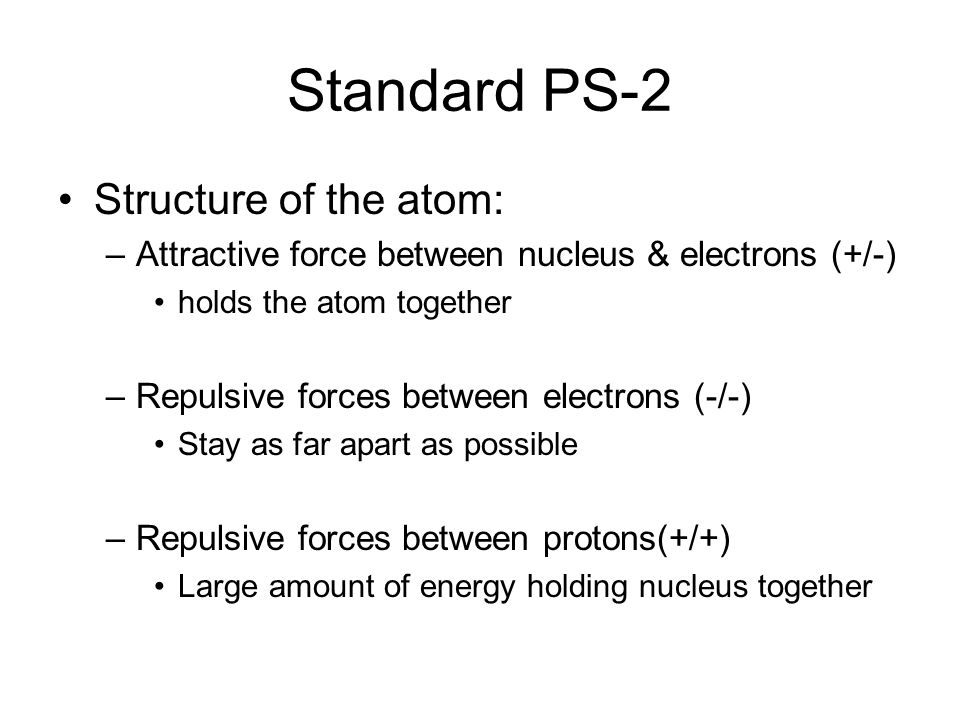 Standard PS-2

• Structure of the atom:
– Attractive force between nucleus & electrons (+/-)
• holds the atom together

– Repulsive forces between electrons (-/-)
• Stay as far apart as possible

– Repulsive forces between protons(+/+)
• Large amount of energy holding nucleus together